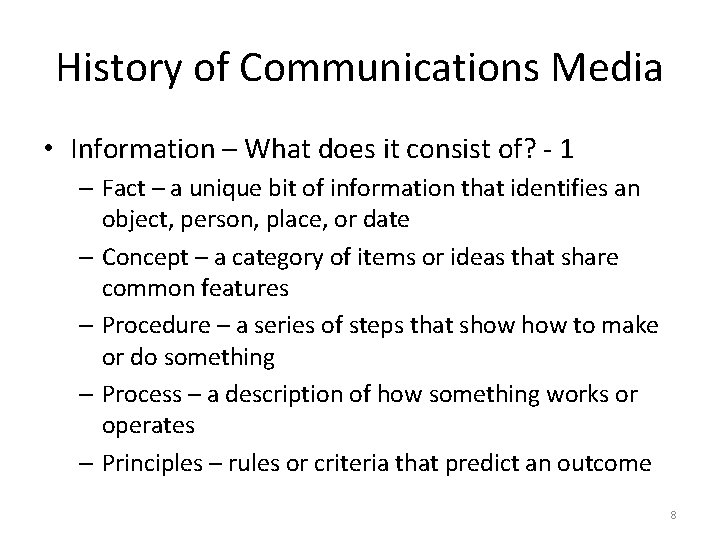 History of Communications Media

• Information – What does it consist of? - 1
– Fact – a unique bit of information that identifies an object, person, place, or date
– Concept – a category of items or ideas that share common features
– Procedure – a series of steps that show how to make or do something
– Process – a description of how something works or operates
– Principles – rules or criteria that predict an outcome

8